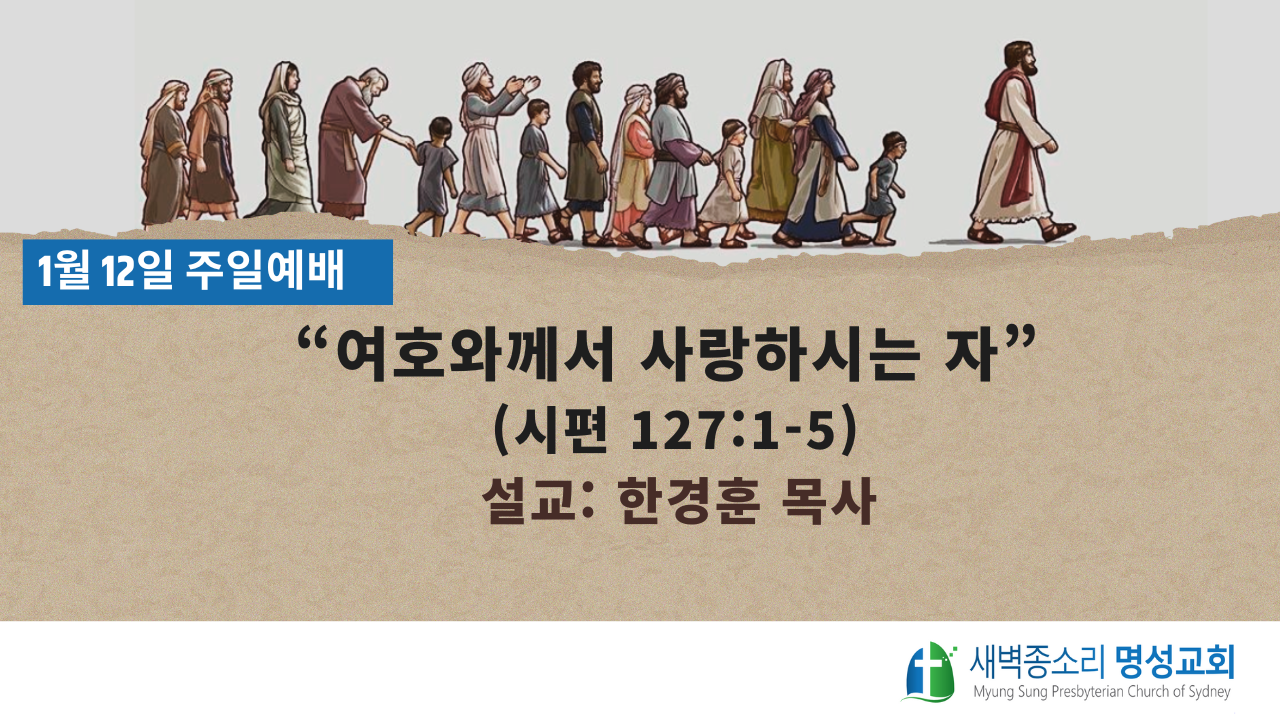 1월 12일 주일예배

“여호와께서 사랑하시는 자”

(시편 127:1-5)

설교: 한경훈 목사

새벽종소리 명성교회
Myung Sung Presbyterian Church of Sydney